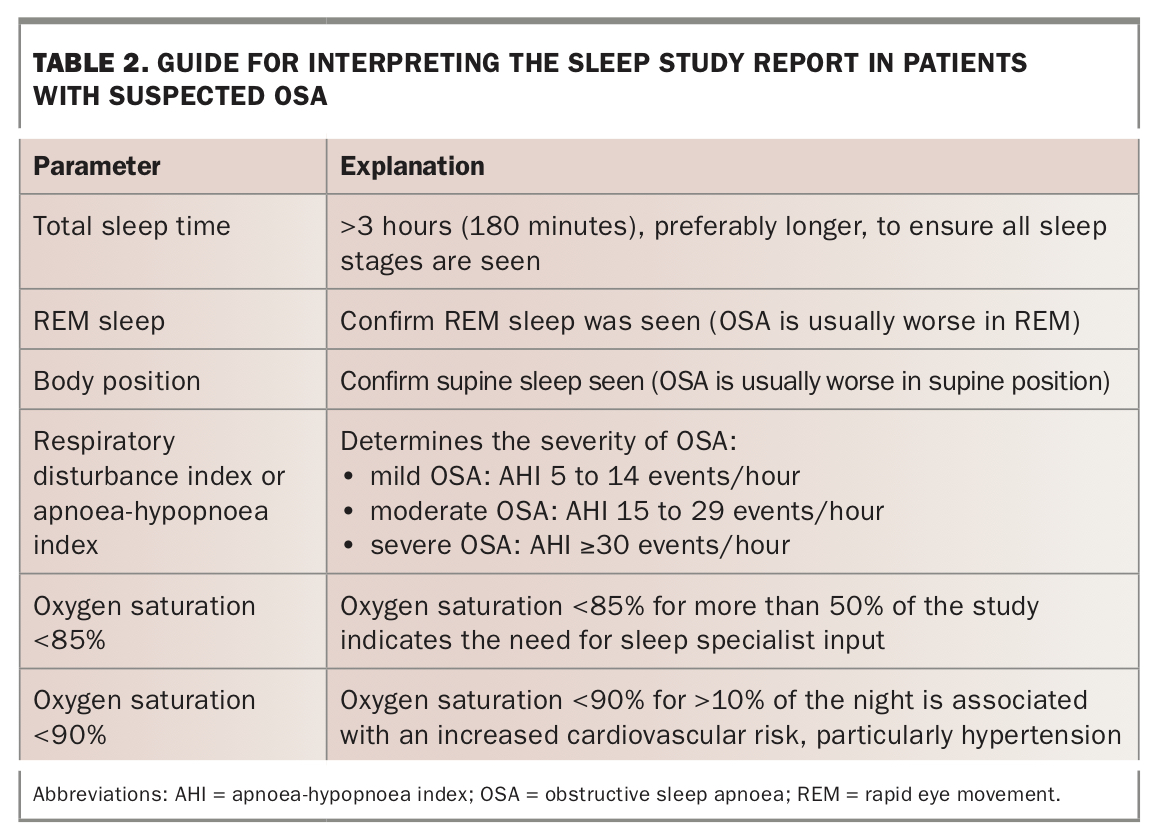 TABLE 2. GUIDE FOR INTERPRETING THE SLEEP STUDY REPORT IN PATIENTS WITH SUSPECTED OSA

| Parameter | Explanation |
|---|---|
| Total sleep time | >3 hours (180 minutes), preferably longer, to ensure all sleep stages are seen |
| REM sleep | Confirm REM sleep was seen (OSA is usually worse in REM) |
| Body position | Confirm supine sleep seen (OSA is usually worse in supine position) |
| Respiratory disturbance index or apnoea-hypopnoea index | Determines the severity of OSA: • mild OSA: AHI 5 to 14 events/hour • moderate OSA: AHI 15 to 29 events/hour • severe OSA: AHI ≥30 events/hour |
| Oxygen saturation <85% | Oxygen saturation <85% for more than 50% of the study indicates the need for sleep specialist input |
| Oxygen saturation <90% | Oxygen saturation <90% for >10% of the night is associated with an increased cardiovascular risk, particularly hypertension |

Abbreviations: AHI = apnoea-hypopnoea index; OSA = obstructive sleep apnoea; REM = rapid eye movement.